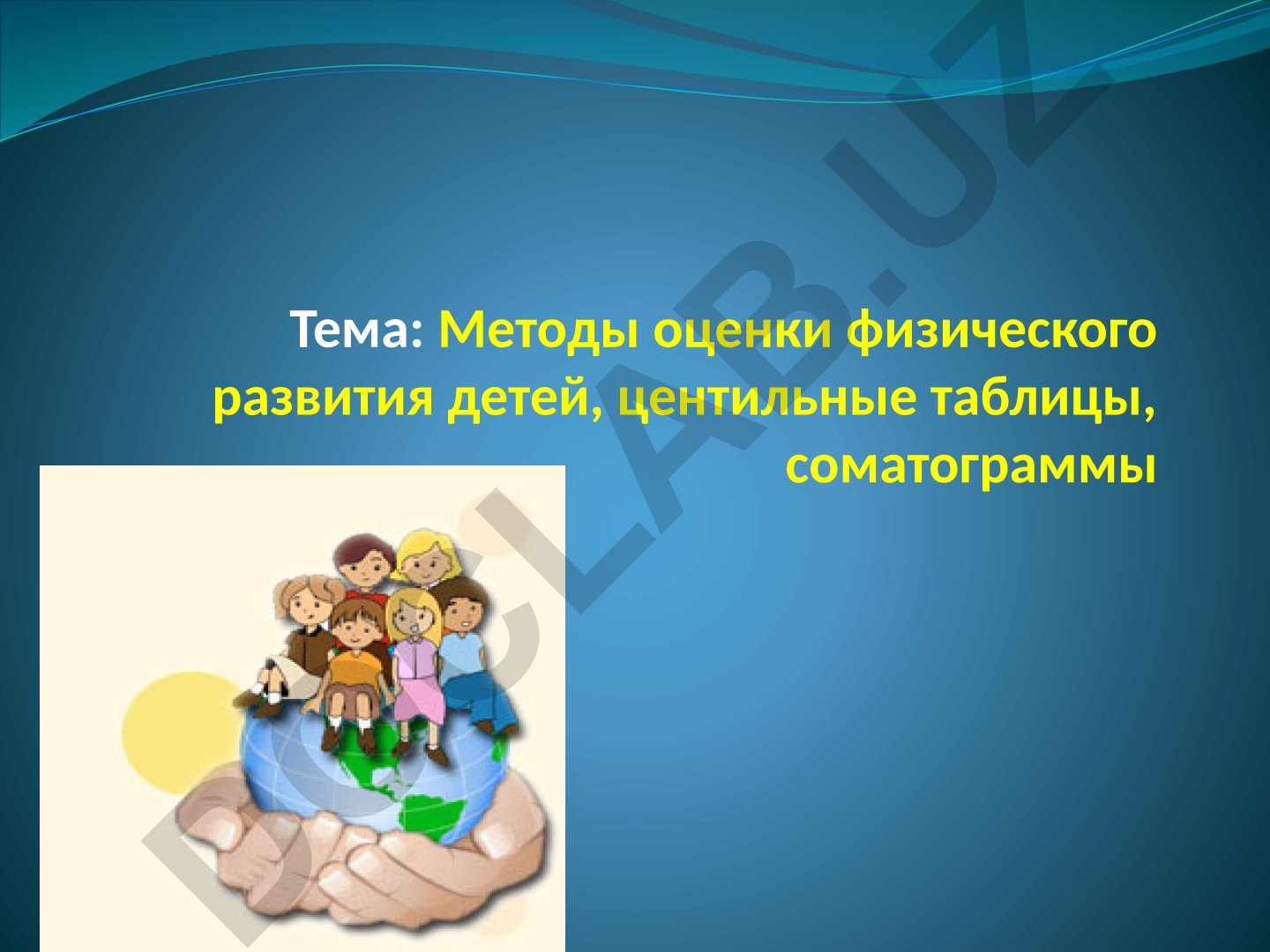 Тема: Методы оценки физического развития детей, центильные таблицы, соматограммы

DOCLAB.UZ